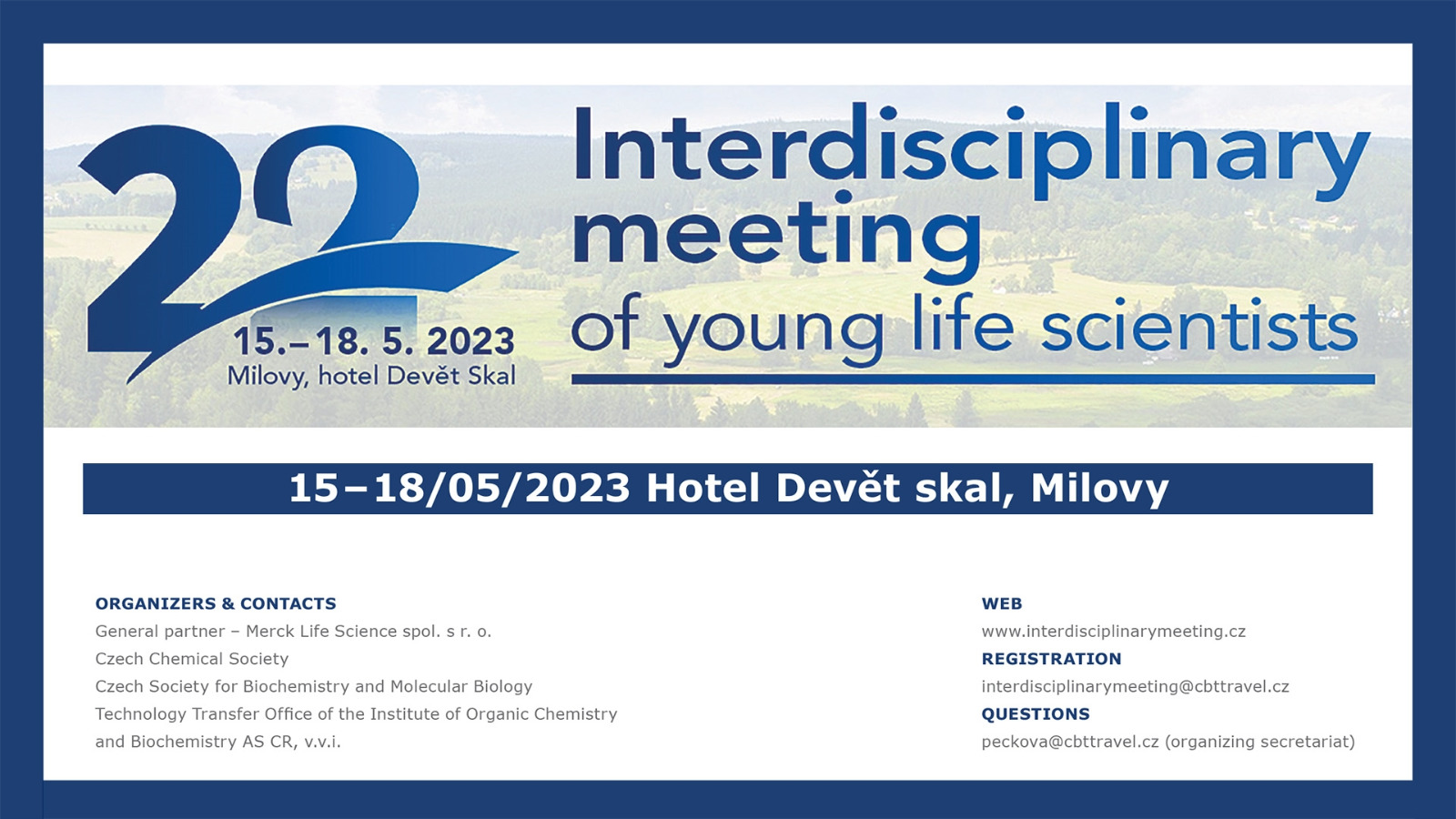 22
15.–18. 5. 2023
Milovy, hotel Devět Skal

Interdisciplinary meeting of young life scientists

15–18/05/2023 Hotel Devět skal, Milovy

ORGANIZERS & CONTACTS
General partner – Merck Life Science spol. s r. o.
Czech Chemical Society
Czech Society for Biochemistry and Molecular Biology
Technology Transfer Office of the Institute of Organic Chemistry and Biochemistry AS CR, v.v.i.

WEB
www.interdisciplinarymeeting.cz
REGISTRATION
interdisciplinarymeeting@cbttravel.cz
QUESTIONS
peckova@cbttravel.cz (organizing secretariat)